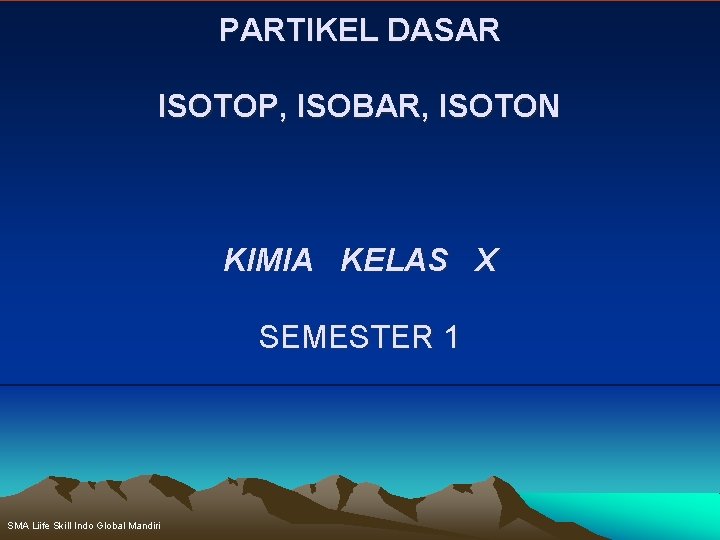 PARTIKEL DASAR

ISOTOP, ISOBAR, ISOTON

KIMIA KELAS X

SEMESTER 1

SMA Liife Skill Indo Global Mandiri